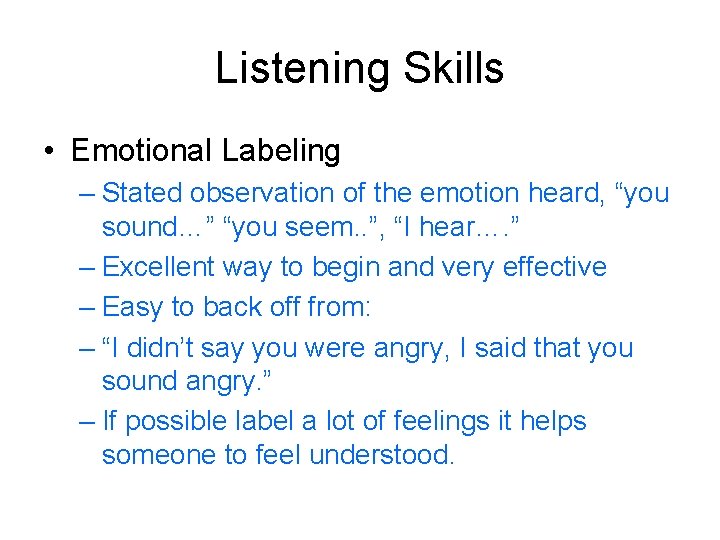 Listening Skills

• Emotional Labeling

– Stated observation of the emotion heard, “you sound…” “you seem..”, “I hear….”

– Excellent way to begin and very effective

– Easy to back off from:

– “I didn’t say you were angry, I said that you sound angry.”

– If possible label a lot of feelings it helps someone to feel understood.